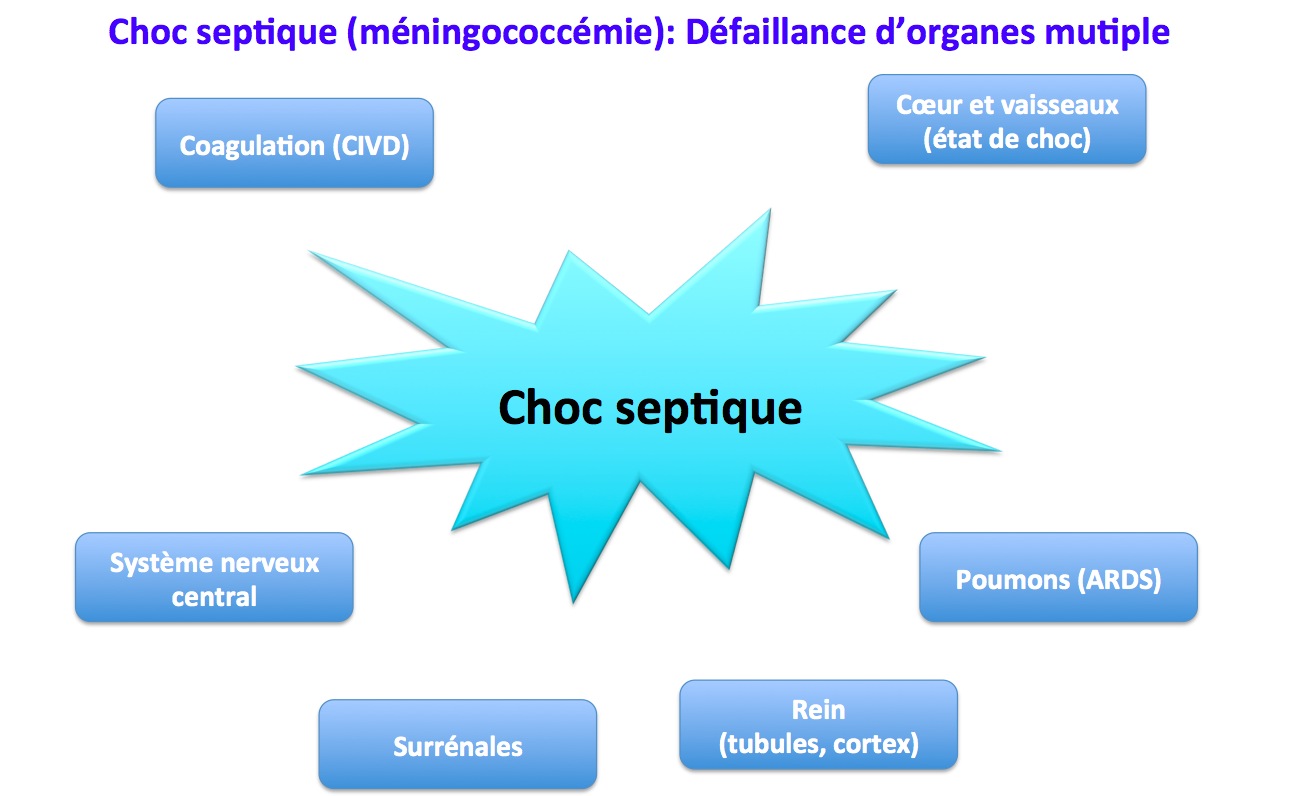 Choc septique (méningococcémie): Défaillance d'organes mutiple

Coagulation (CIVD)

Cœur et vaisseaux (état de choc)

Choc septique

Système nerveux central

Poumons (ARDS)

Surrénales

Rein (tubules, cortex)